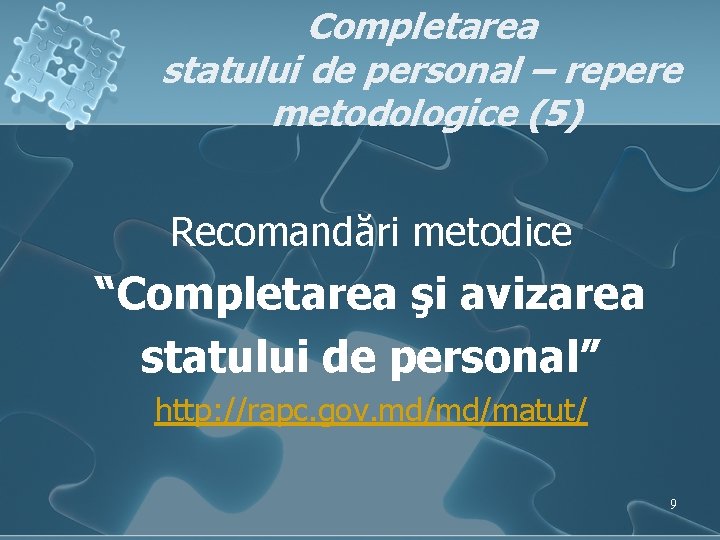 Completarea statului de personal – repere metodologice (5)

Recomandări metodice

“Completarea şi avizarea statului de personal”

http://rapc.gov.md/md/matut/

9